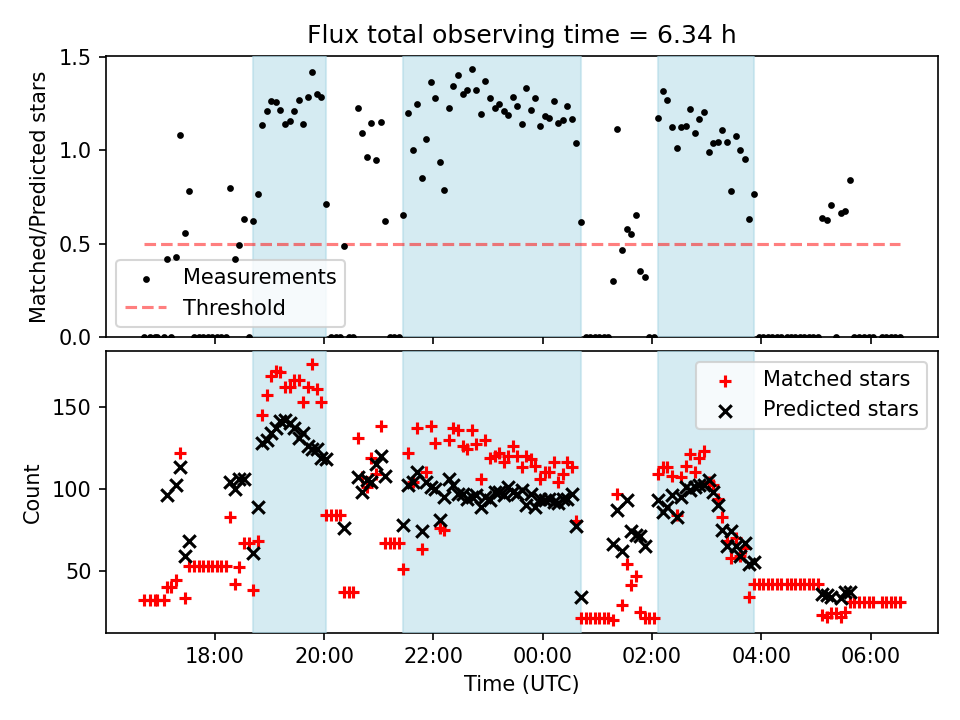 Flux total observing time = 6.34 h

Matched/Predicted stars

1.5
1.0
0.5
0.0

Measurements
Threshold

Count

150
100
50

Matched stars
Predicted stars

18:00
20:00
22:00
00:00
02:00
04:00
06:00

Time (UTC)